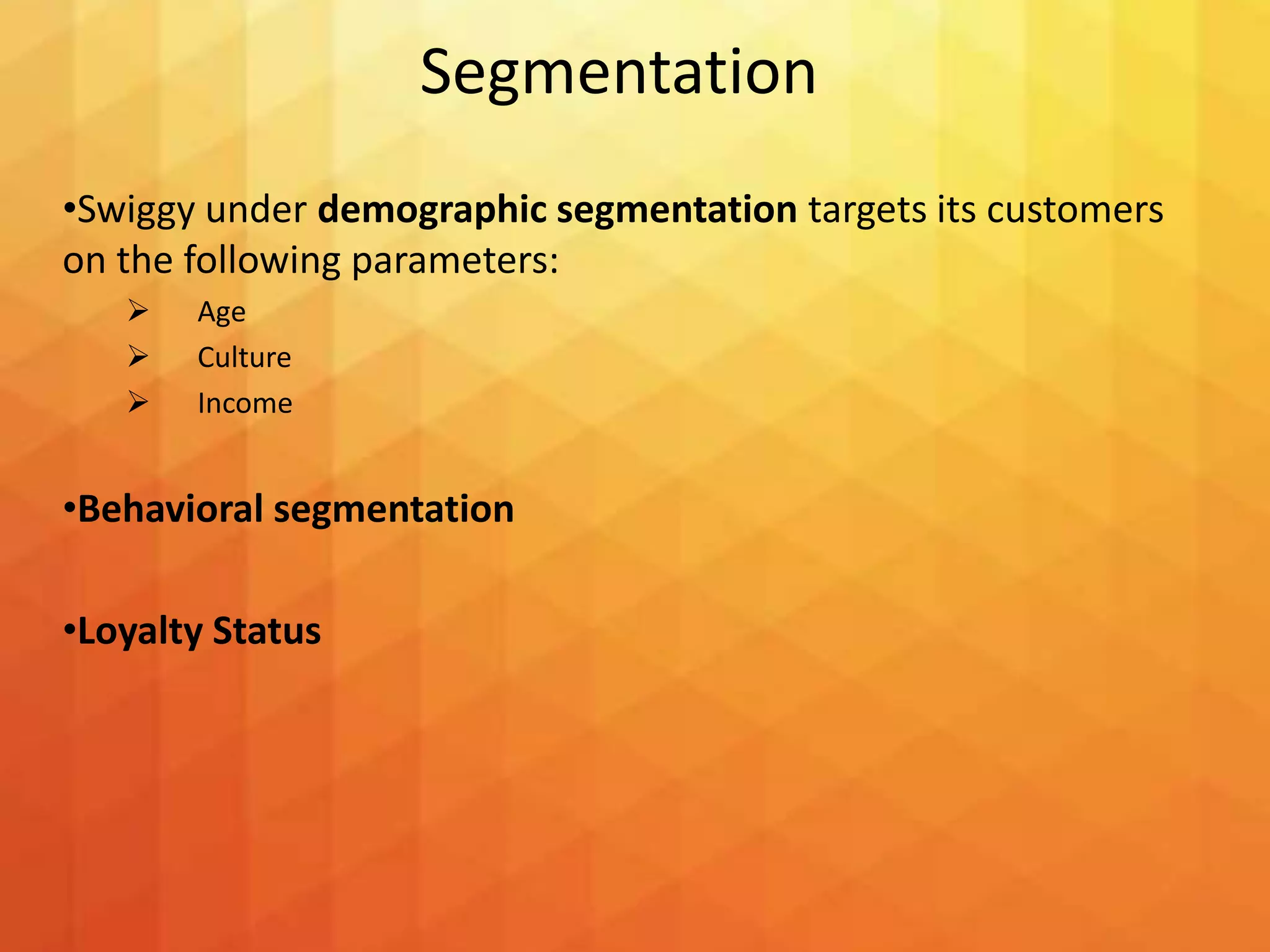 Segmentation

•Swiggy under demographic segmentation targets its customers on the following parameters:

➢ Age
➢ Culture
➢ Income

•Behavioral segmentation

•Loyalty Status